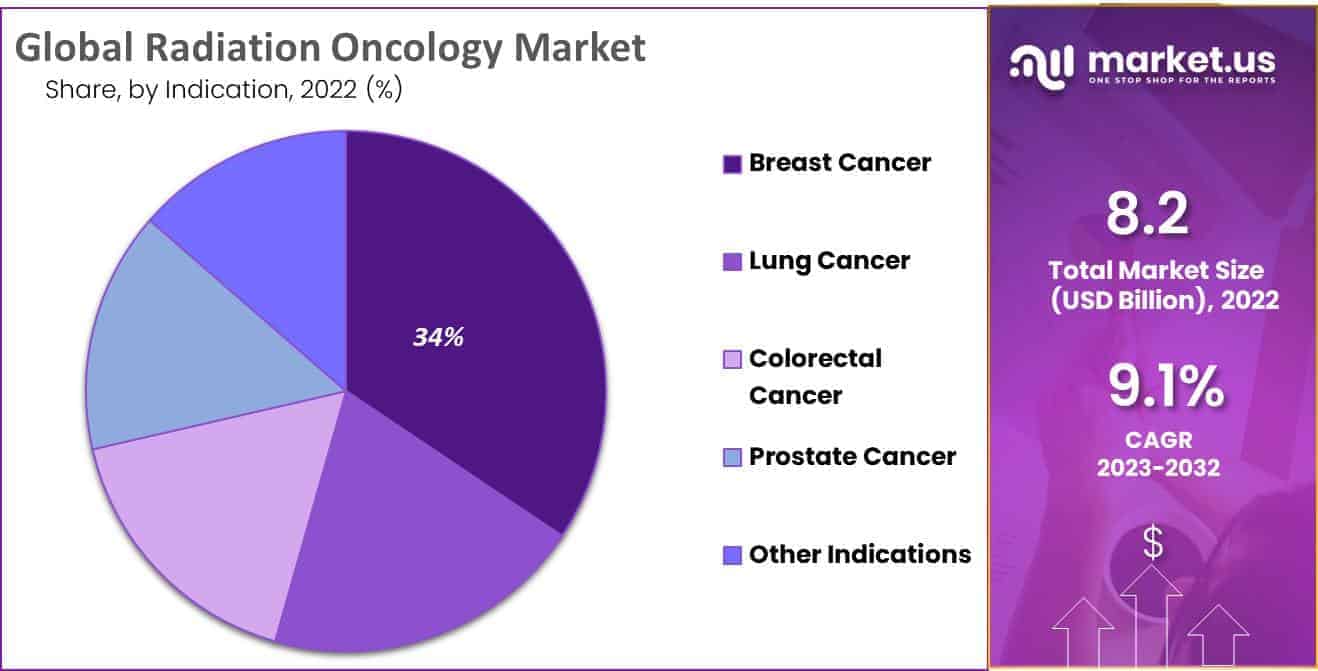 Global Radiation Oncology Market
Share, by Indication, 2022 (%)

34%

Breast Cancer

Lung Cancer

Colorectal Cancer

Prostate Cancer

Other Indications

market.us
ONE STOP SHOP FOR THE REPORTS

8.2
Total Market Size (USD Billion), 2022

9.1%
CAGR
2023-2032

$